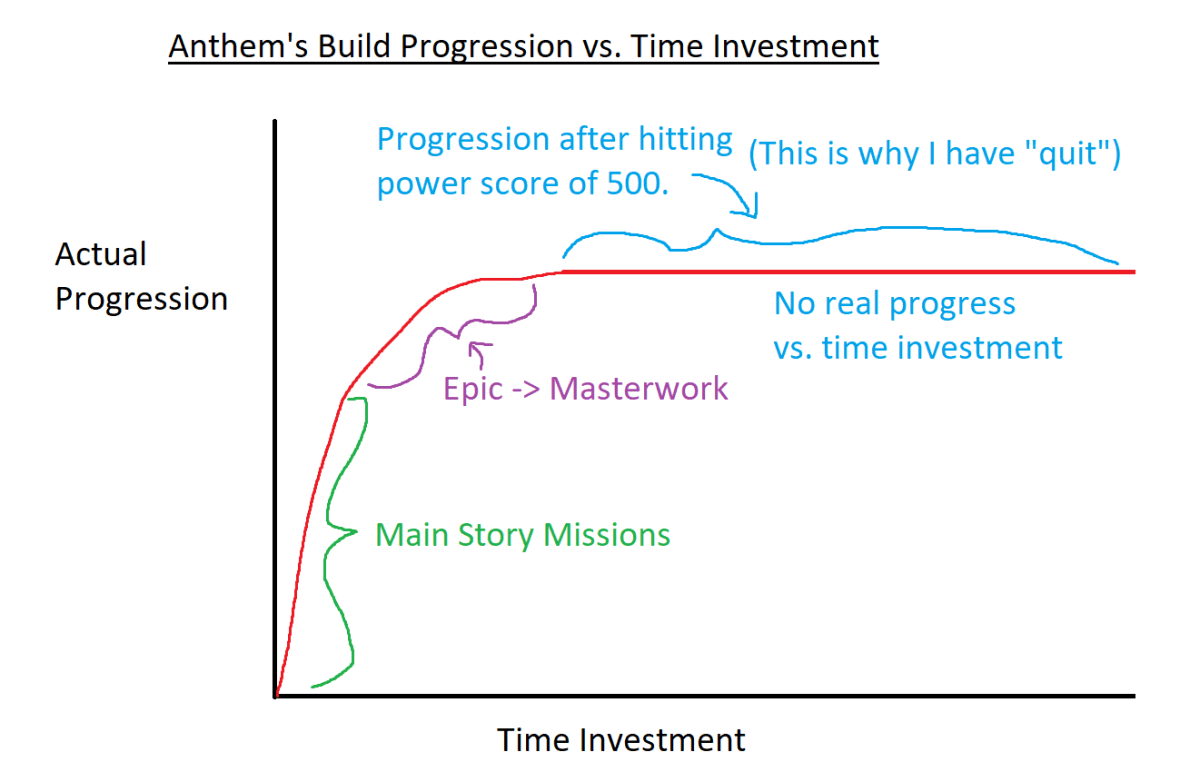 Anthem's Build Progression vs. Time Investment

Progression after hitting power score of 500.

(This is why I have "quit")

Actual Progression

No real progress vs. time investment

Epic -> Masterwork

Main Story Missions

Time Investment